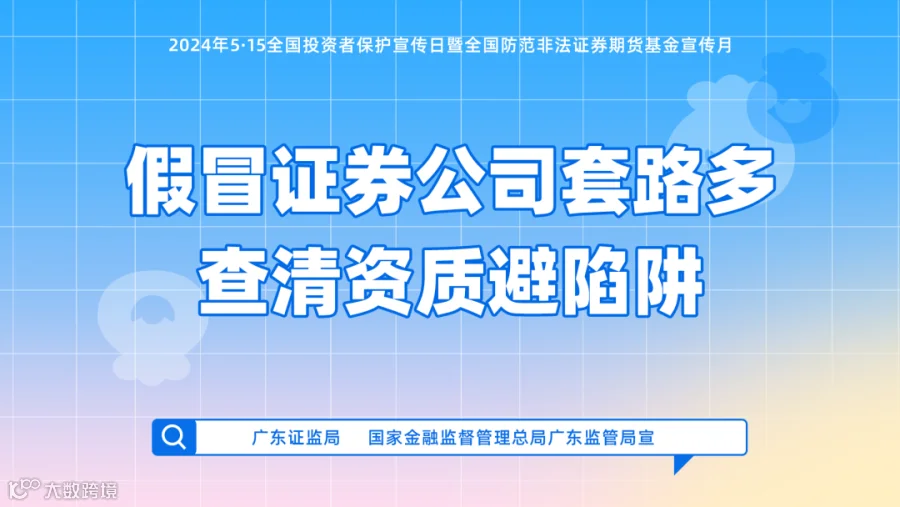 2024年5·15全国投资者保护宣传日暨全国防范非法证券期货基金宣传月

假冒证券公司套路多
查清资质避陷阱

广东证监局　国家金融监督管理总局广东监管局宣

大数跨境